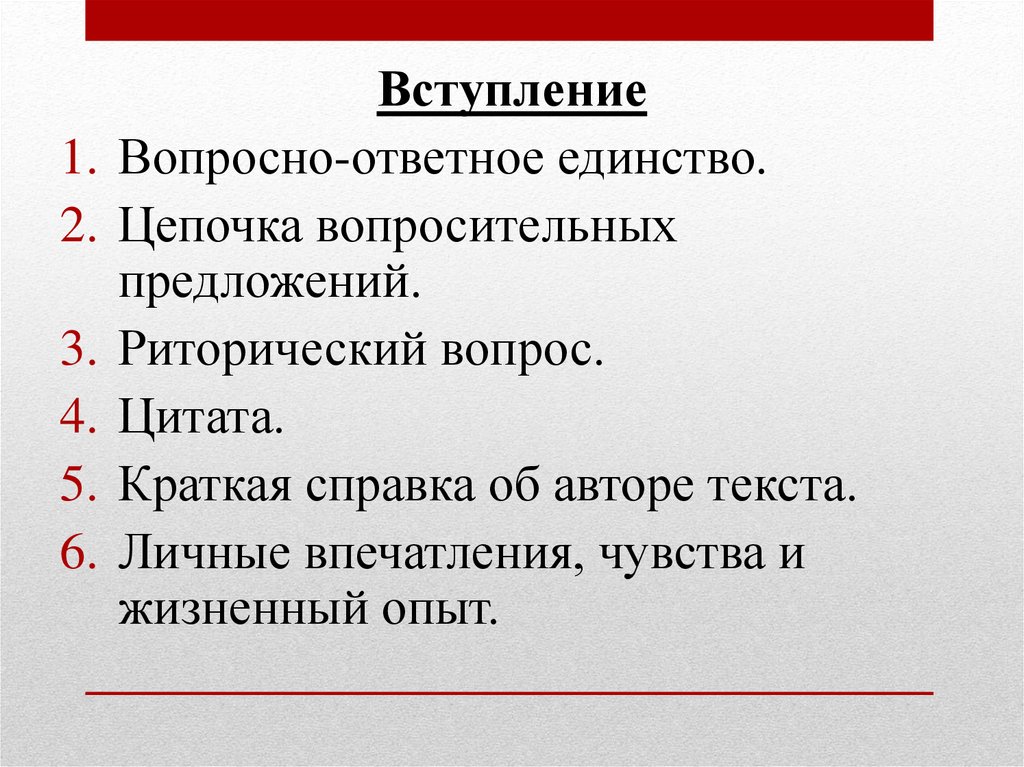 Вступление

1. Вопросно-ответное единство.
2. Цепочка вопросительных предложений.
3. Риторический вопрос.
4. Цитата.
5. Краткая справка об авторе текста.
6. Личные впечатления, чувства и жизненный опыт.